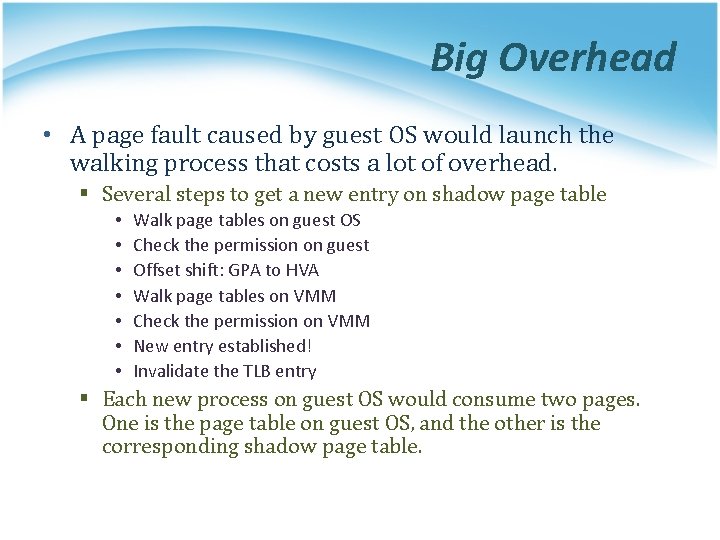 Big Overhead

• A page fault caused by guest OS would launch the walking process that costs a lot of overhead.
  ▪ Several steps to get a new entry on shadow page table
    • Walk page tables on guest OS
    • Check the permission on guest
    • Offset shift: GPA to HVA
    • Walk page tables on VMM
    • Check the permission on VMM
    • New entry established!
    • Invalidate the TLB entry
  ▪ Each new process on guest OS would consume two pages. One is the page table on guest OS, and the other is the corresponding shadow page table.